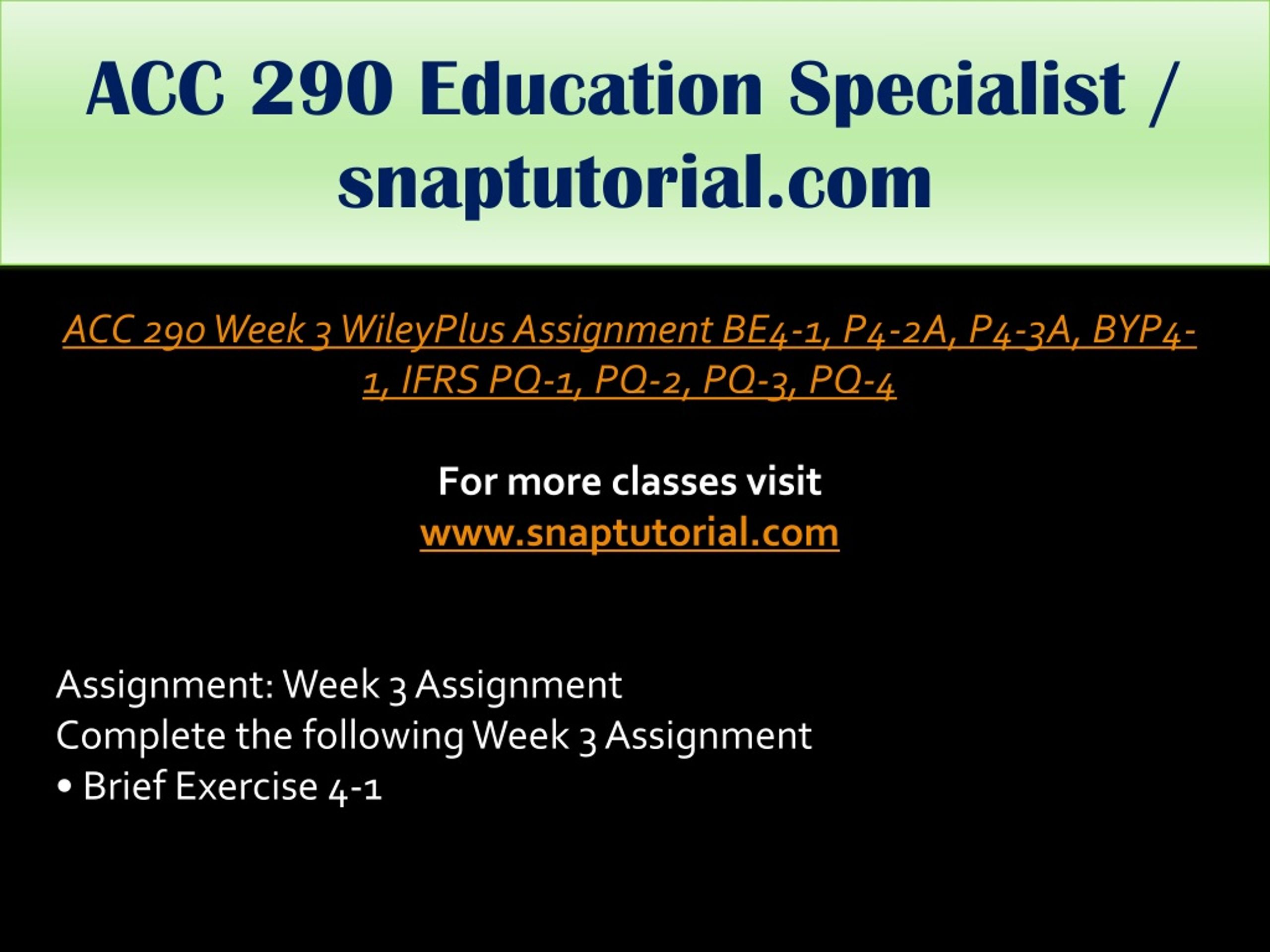 ACC 290 Education Specialist / snaptutorial.com

ACC 290 Week 3 WileyPlus Assignment BE4-1, P4-2A, P4-3A, BYP4-1, IFRS PQ-1, PQ-2, PQ-3, PQ-4

For more classes visit
www.snaptutorial.com

Assignment: Week 3 Assignment
Complete the following Week 3 Assignment
• Brief Exercise 4-1